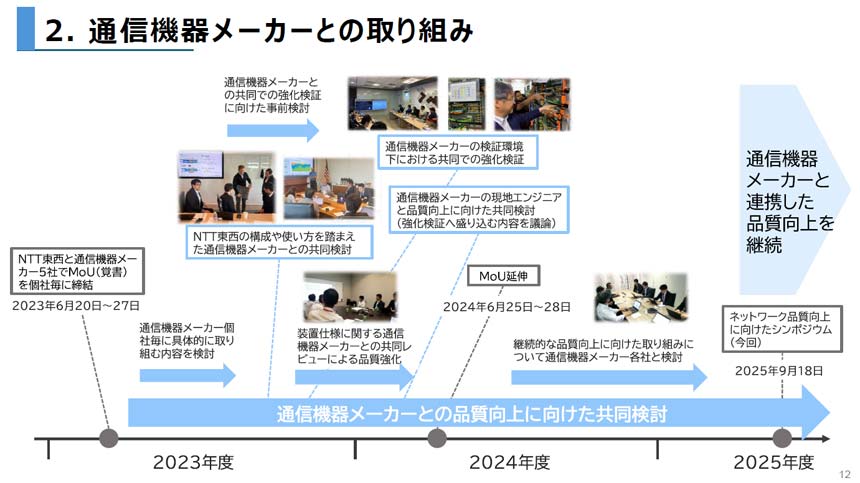 2. 通信機器メーカーとの取り組み

通信機器メーカーとの共同での強化検証に向けた事前検討

通信機器メーカーの検証環境下における共同での強化検証

通信機器メーカーの現地エンジニアと品質向上に向けた共同検討（強化検証へ盛り込む内容を議論）

NTT東西の構成や使い方を踏まえた通信機器メーカーとの共同検討

通信機器メーカーと連携した品質向上を継続

NTT東西と通信機器メーカー5社でMoU（覚書）を個社毎に締結

2023年6月20日～27日

通信機器メーカー個社毎に具体的に取り組む内容を検討

装置仕様に関する通信機器メーカーとの共同レビューによる品質強化

MoU延伸

2024年6月25日～28日

継続的な品質向上に向けた取り組みについて通信機器メーカー各社と検討

ネットワーク品質向上に向けたシンポジウム（今回）

2025年9月18日

通信機器メーカーとの品質向上に向けた共同検討

2023年度

2024年度

2025年度

12